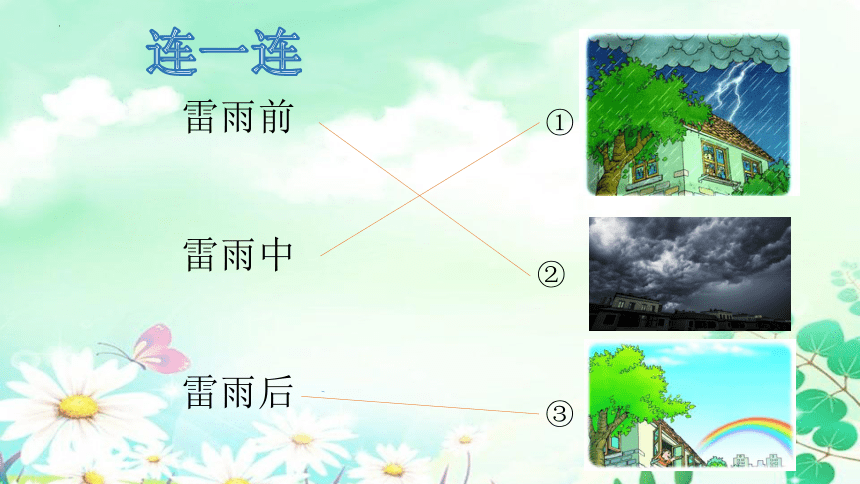 连一连

雷雨前

雷雨中

雷雨后

①

②

③